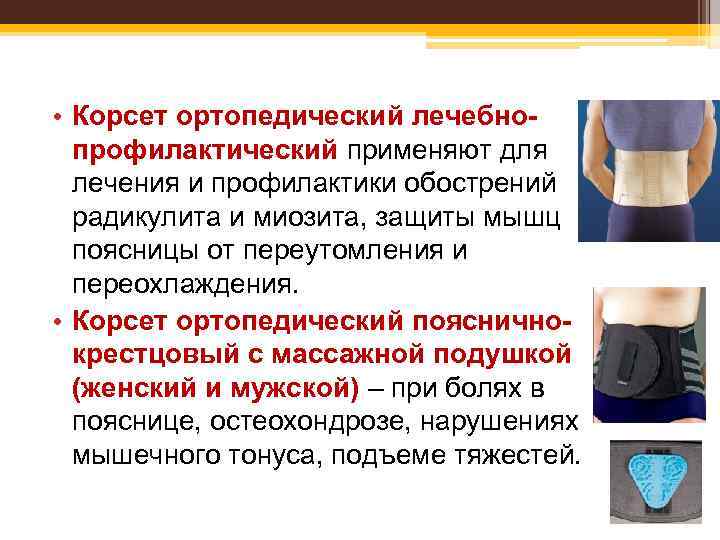 • Корсет ортопедический лечебно-профилактический применяют для лечения и профилактики обострений радикулита и миозита, защиты мышц поясницы от переутомления и переохлаждения.

• Корсет ортопедический пояснично-крестцовый с массажной подушкой (женский и мужской) – при болях в пояснице, остеохондрозе, нарушениях мышечного тонуса, подъеме тяжестей.